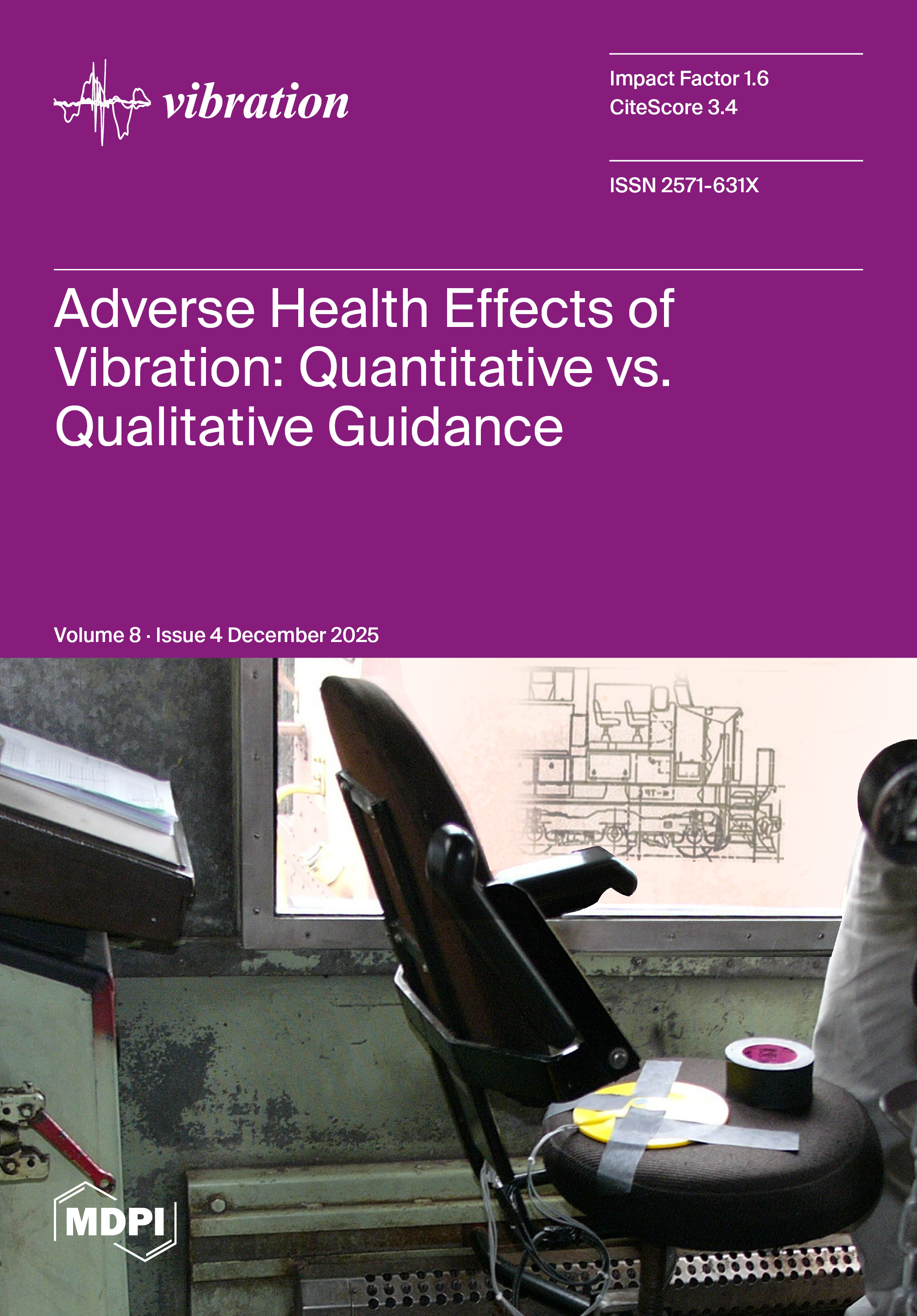 vibration

Impact Factor 1.6
CiteScore 3.4

ISSN 2571-631X

Adverse Health Effects of Vibration: Quantitative vs. Qualitative Guidance

Volume 8 · Issue 4 December 2025

MDPI